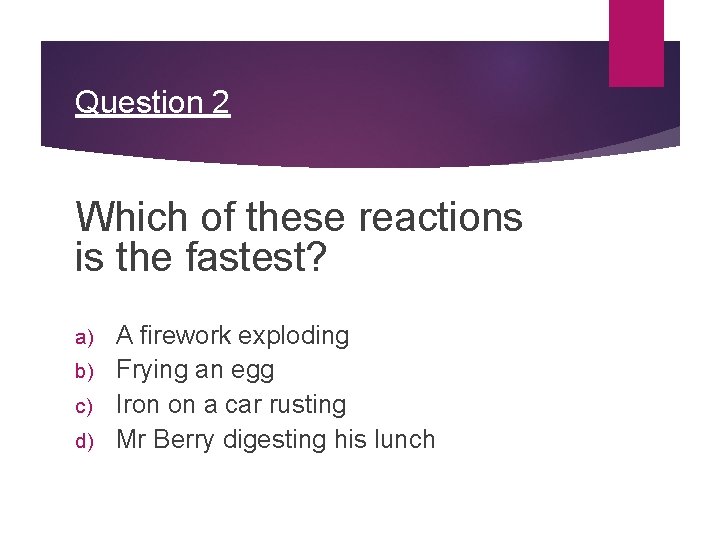 Question 2

Which of these reactions is the fastest?

a) A firework exploding
b) Frying an egg
c) Iron on a car rusting
d) Mr Berry digesting his lunch